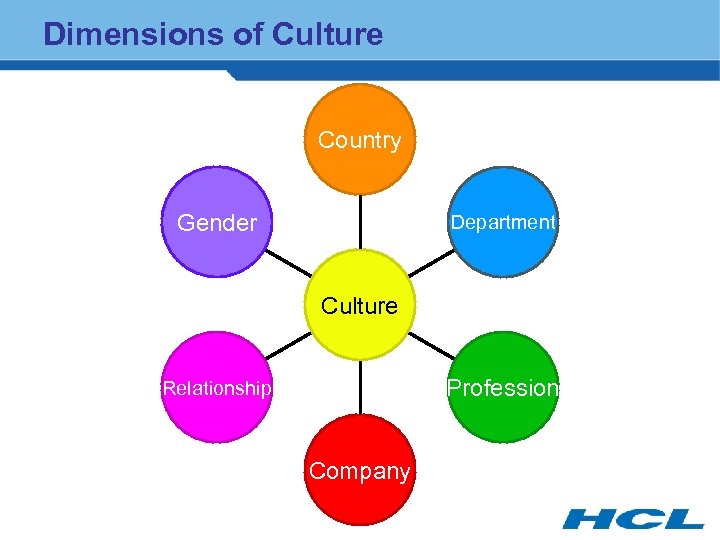 Dimensions of Culture

Country

Gender

Department

Culture

Relationship

Profession

Company

HCL